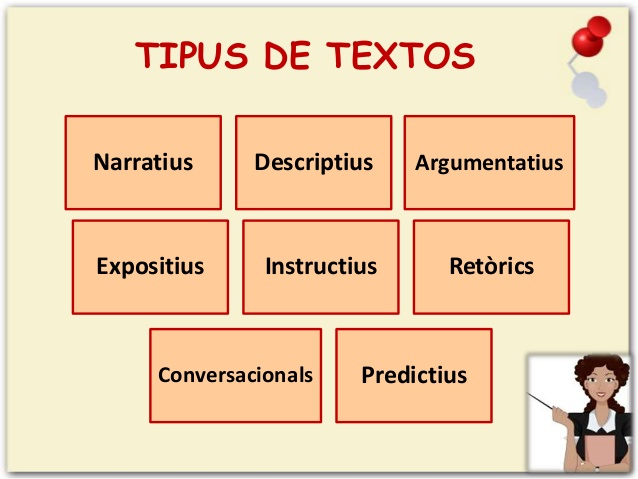 TIPUS DE TEXTOS

Narratius

Descriptius

Argumentatius

Expositius

Instructius

Retòrics

Conversacionals

Predictius